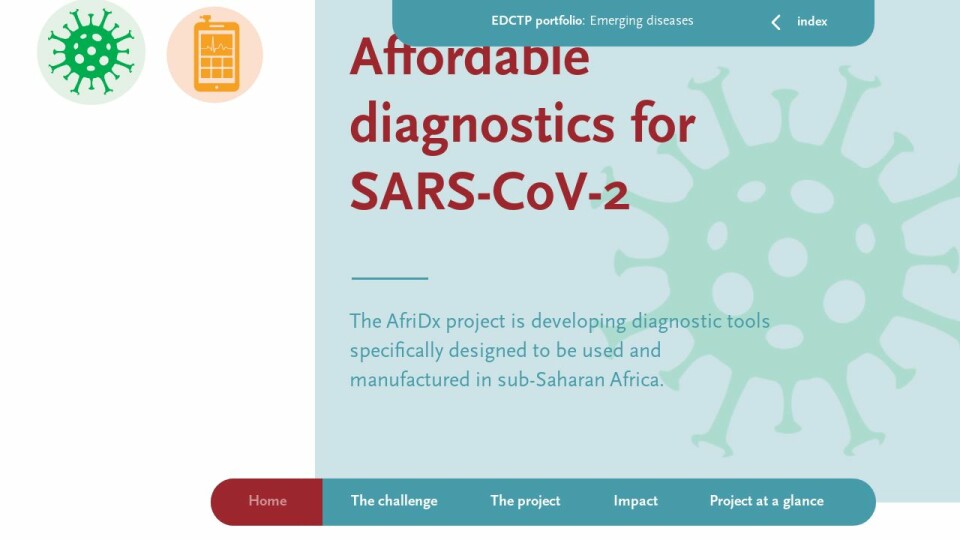 EDCTP portfolio: Emerging diseases

index

Affordable diagnostics for SARS-CoV-2

The AfriDx project is developing diagnostic tools specifically designed to be used and manufactured in sub-Saharan Africa.

Home
The challenge
The project
Impact
Project at a glance